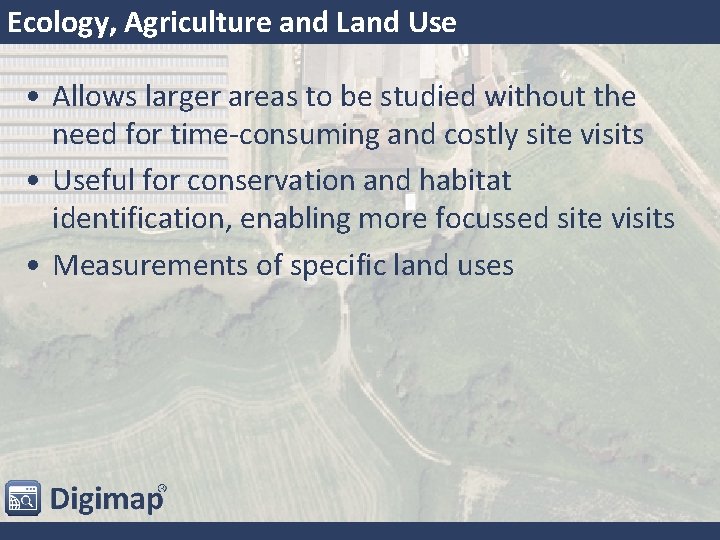 Ecology, Agriculture and Land Use

• Allows larger areas to be studied without the need for time-consuming and costly site visits
• Useful for conservation and habitat identification, enabling more focussed site visits
• Measurements of specific land uses

Digimap®